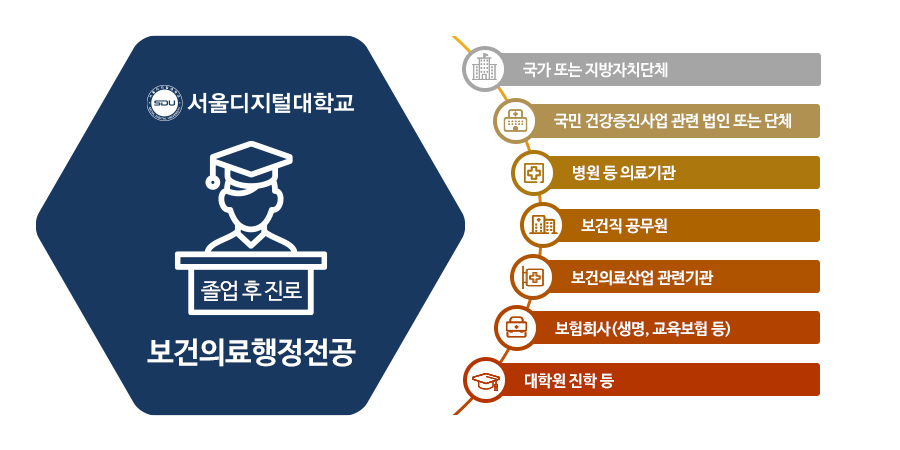 SDU 서울디지털대학교

졸업 후 진로

보건의료행정전공

국가 또는 지방자치단체

국민 건강증진사업 관련 법인 또는 단체

병원 등 의료기관

보건직 공무원

보건의료산업 관련기관

보험회사(생명, 교육보험 등)

대학원 진학 등